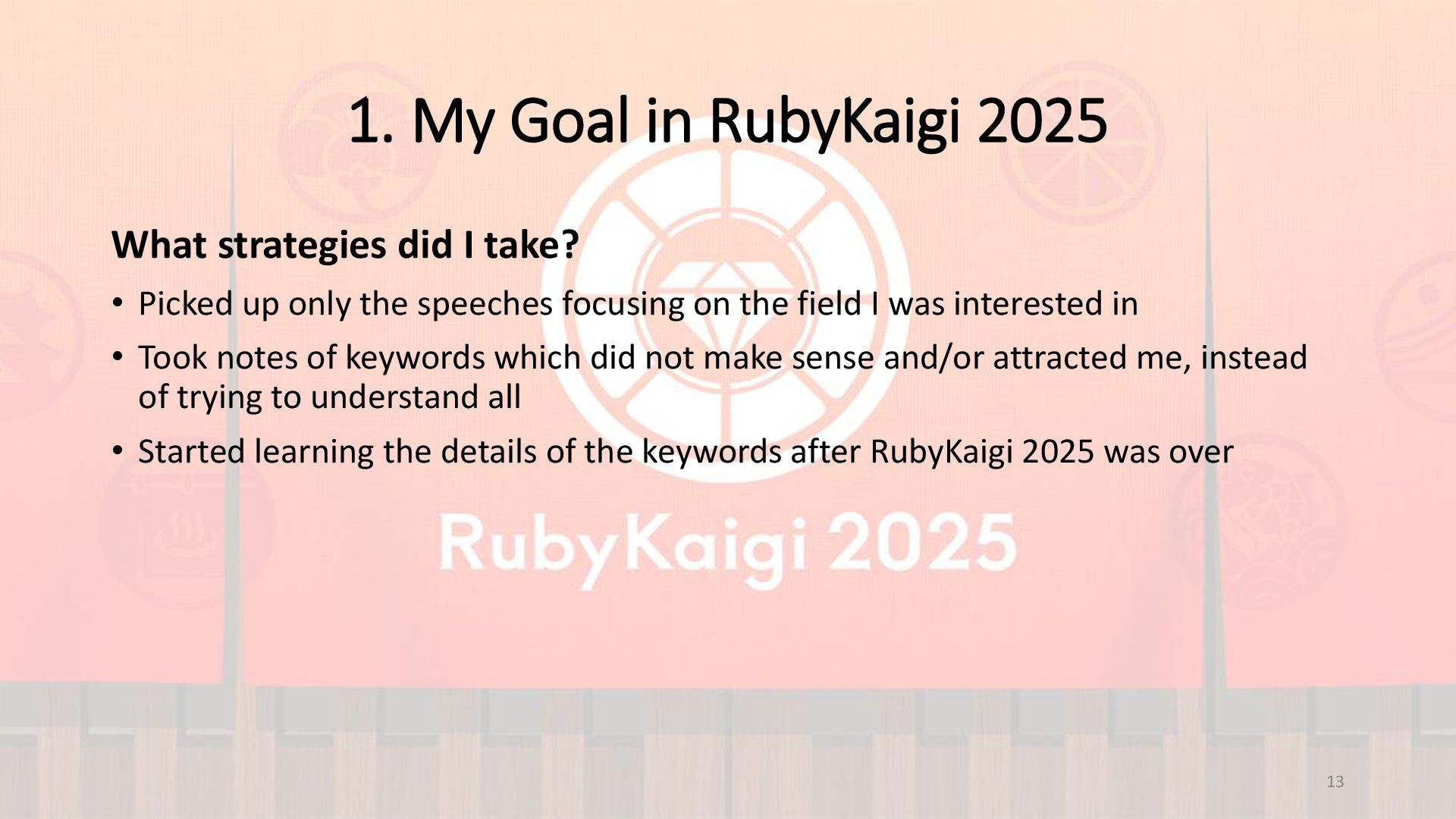 1. My Goal in RubyKaigi 2025

What strategies did I take?

• Picked up only the speeches focusing on the field I was interested in

• Took notes of keywords which did not make sense and/or attracted me, instead of trying to understand all

• Started learning the details of the keywords after RubyKaigi 2025 was over

RubyKaigi 2025

13